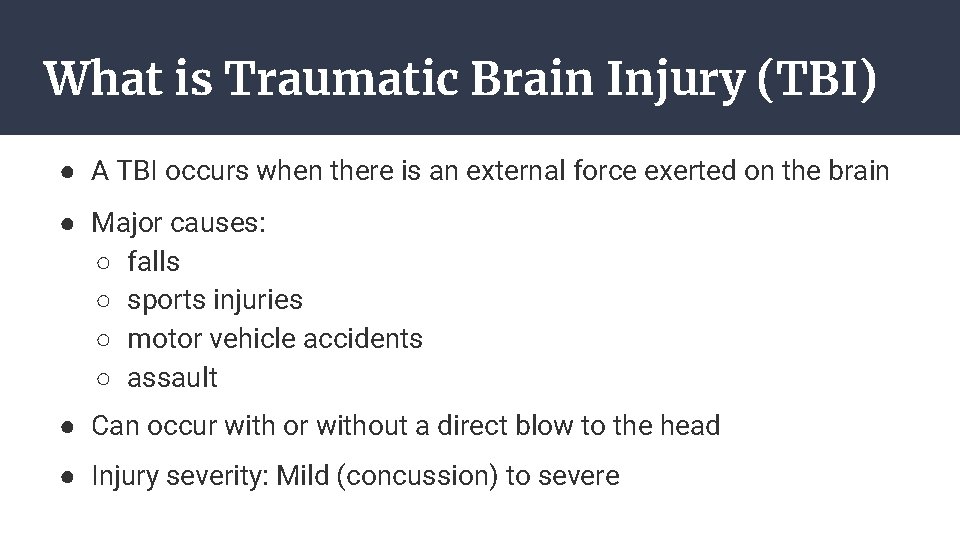 What is Traumatic Brain Injury (TBI)

● A TBI occurs when there is an external force exerted on the brain
● Major causes:
○ falls
○ sports injuries
○ motor vehicle accidents
○ assault
● Can occur with or without a direct blow to the head
● Injury severity: Mild (concussion) to severe